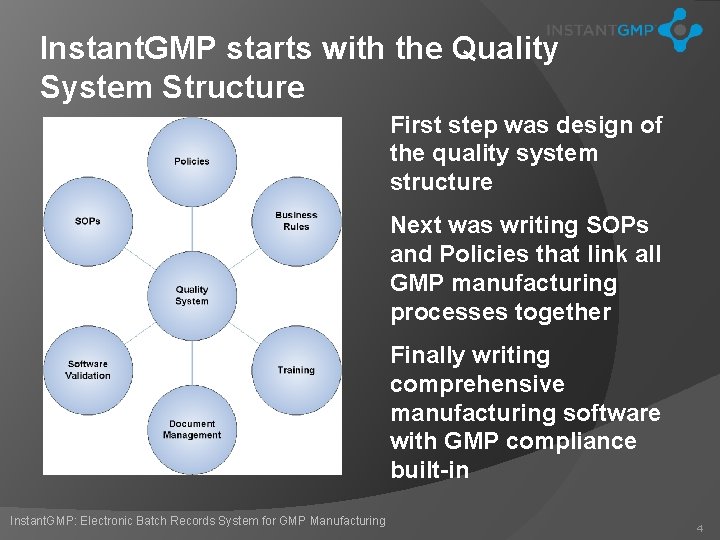 INSTANTGMP

InstantGMP starts with the Quality System Structure

Policies

SOPs

Business Rules

Quality System

Software Validation

Training

Document Management

First step was design of the quality system structure

Next was writing SOPs and Policies that link all GMP manufacturing processes together

Finally writing comprehensive manufacturing software with GMP compliance built-in

InstantGMP: Electronic Batch Records System for GMP Manufacturing

4